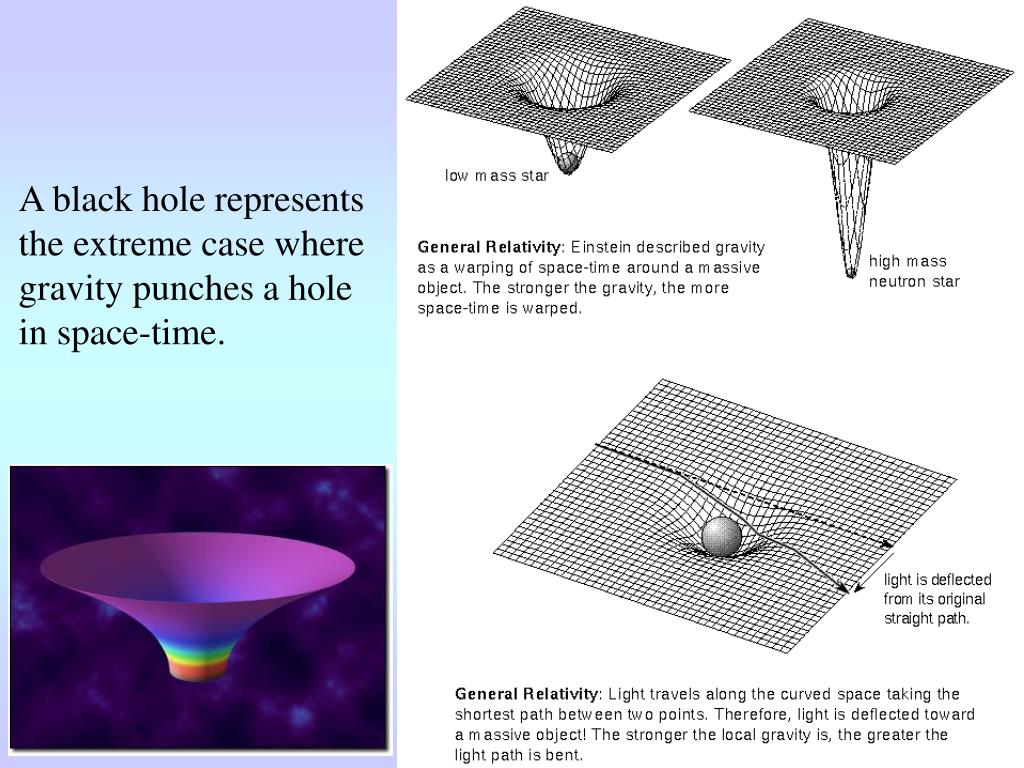 A black hole represents the extreme case where gravity punches a hole in space-time.

low mass star

high mass neutron star

General Relativity: Einstein described gravity as a warping of space-time around a massive object. The stronger the gravity, the more space-time is warped.

light is deflected from its original straight path.

General Relativity: Light travels along the curved space taking the shortest path between two points. Therefore, light is deflected toward a massive object! The stronger the local gravity is, the greater the light path is bent.